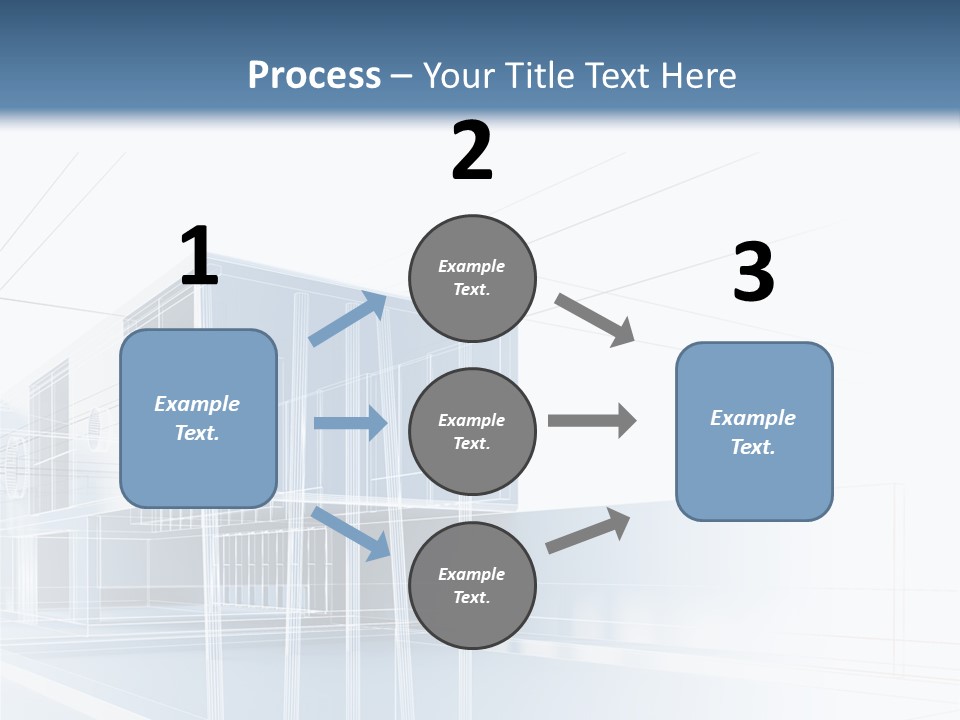 Process – Your Title Text Here

1

Example Text.

2

Example Text.

Example Text.

Example Text.

3

Example Text.